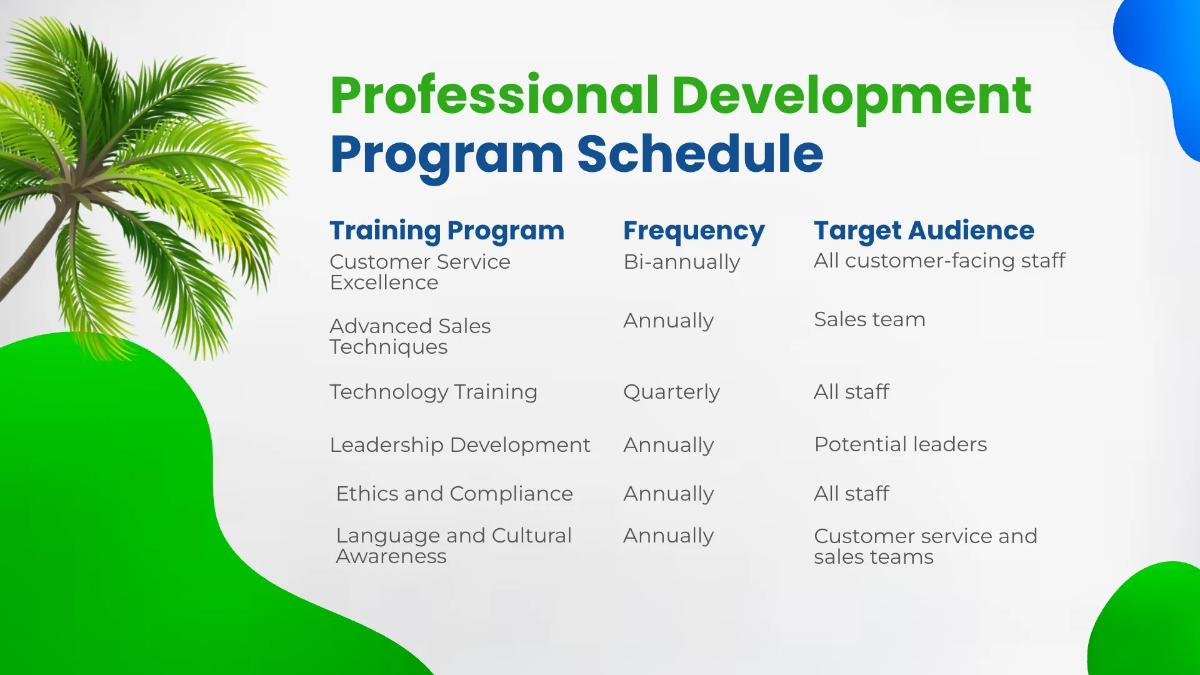 Professional Development Program Schedule

| Training Program | Frequency | Target Audience |
|---|---|---|
| Customer Service Excellence | Bi-annually | All customer-facing staff |
| Advanced Sales Techniques | Annually | Sales team |
| Technology Training | Quarterly | All staff |
| Leadership Development | Annually | Potential leaders |
| Ethics and Compliance | Annually | All staff |
| Language and Cultural Awareness | Annually | Customer service and sales teams |